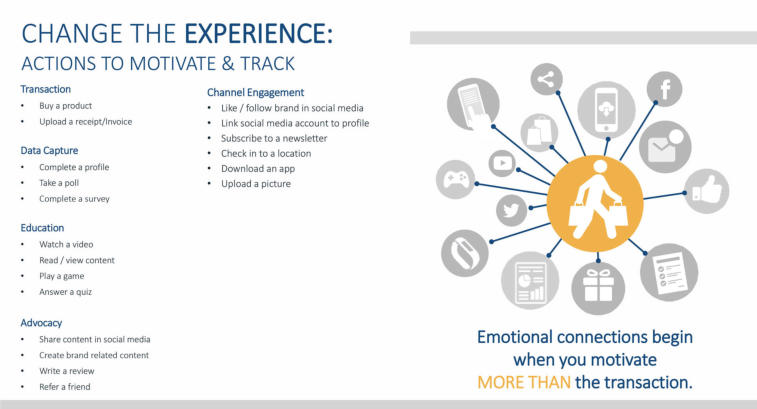 CHANGE THE EXPERIENCE:
ACTIONS TO MOTIVATE & TRACK

Transaction
• Buy a product
• Upload a receipt/Invoice

Data Capture
• Complete a profile
• Take a poll
• Complete a survey

Education
• Watch a video
• Read / view content
• Play a game
• Answer a quiz

Advocacy
• Share content in social media
• Create brand related content
• Write a review
• Refer a friend

Channel Engagement
• Like / follow brand in social media
• Link social media account to profile
• Subscribe to a newsletter
• Check in to a location
• Download an app
• Upload a picture

Emotional connections begin when you motivate MORE THAN the transaction.